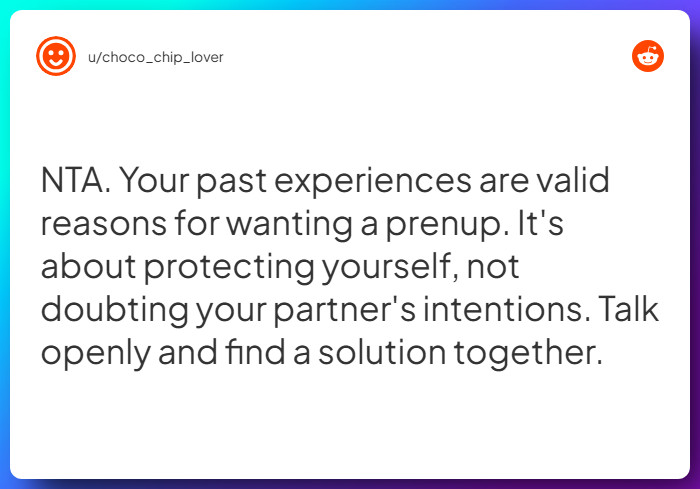 u/choco_chip_lover

NTA. Your past experiences are valid reasons for wanting a prenup. It's about protecting yourself, not doubting your partner's intentions. Talk openly and find a solution together.